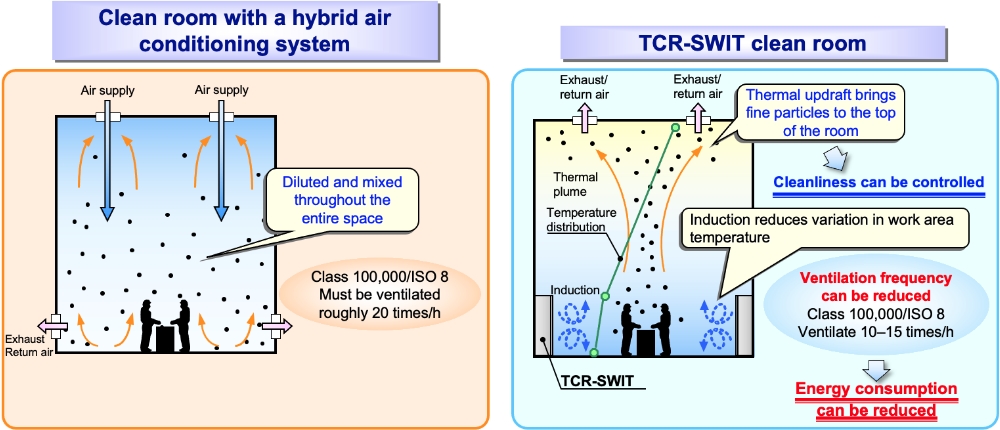 Clean room with a hybrid air conditioning system

Air supply

Air supply

Diluted and mixed throughout the entire space

Class 100,000/ISO 8
Must be ventilated roughly 20 times/h

Exhaust
Return air

TCR-SWIT clean room

Exhaust/
return air

Exhaust/
return air

Thermal updraft brings fine particles to the top of the room

Cleanliness can be controlled

Thermal plume

Temperature distribution

Induction reduces variation in work area temperature

Induction

Ventilation frequency can be reduced
Class 100,000/ISO 8
Ventilate 10–15 times/h

TCR-SWIT

Energy consumption can be reduced